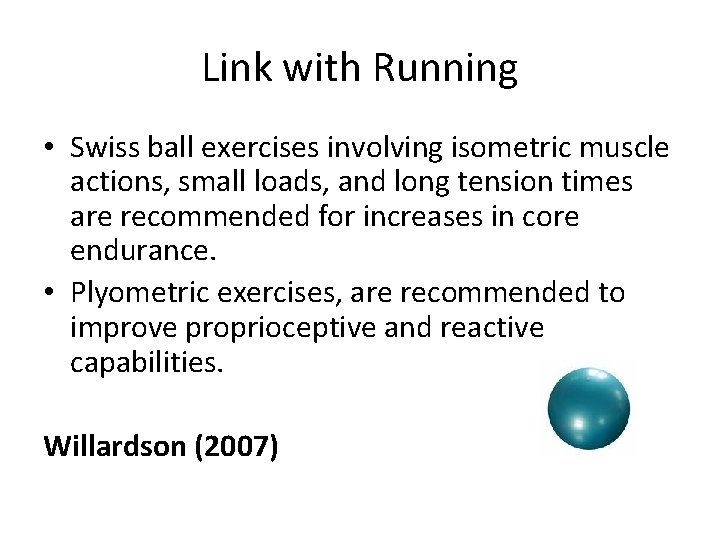 Link with Running

• Swiss ball exercises involving isometric muscle actions, small loads, and long tension times are recommended for increases in core endurance.
• Plyometric exercises, are recommended to improve proprioceptive and reactive capabilities.

Willardson (2007)